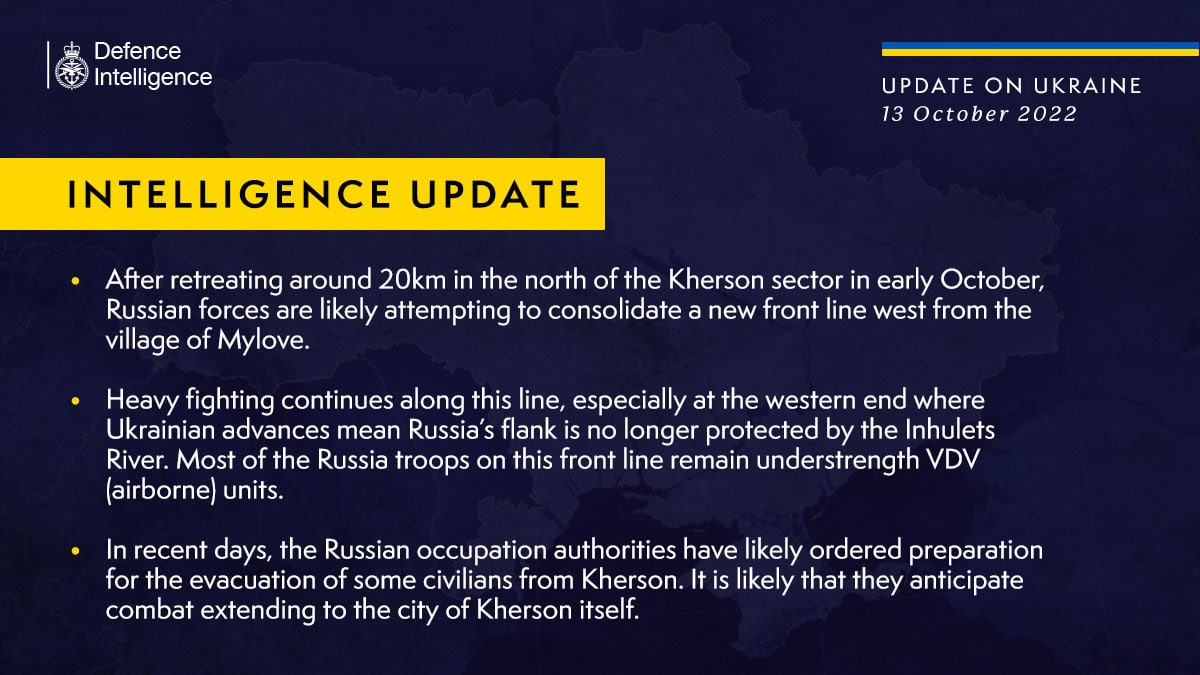 Defence Intelligence

UPDATE ON UKRAINE
13 October 2022

INTELLIGENCE UPDATE

• After retreating around 20km in the north of the Kherson sector in early October, Russian forces are likely attempting to consolidate a new front line west from the village of Mylove.

• Heavy fighting continues along this line, especially at the western end where Ukrainian advances mean Russia's flank is no longer protected by the Inhulets River. Most of the Russia troops on this front line remain understrength VDV (airborne) units.

• In recent days, the Russian occupation authorities have likely ordered preparation for the evacuation of some civilians from Kherson. It is likely that they anticipate combat extending to the city of Kherson itself.